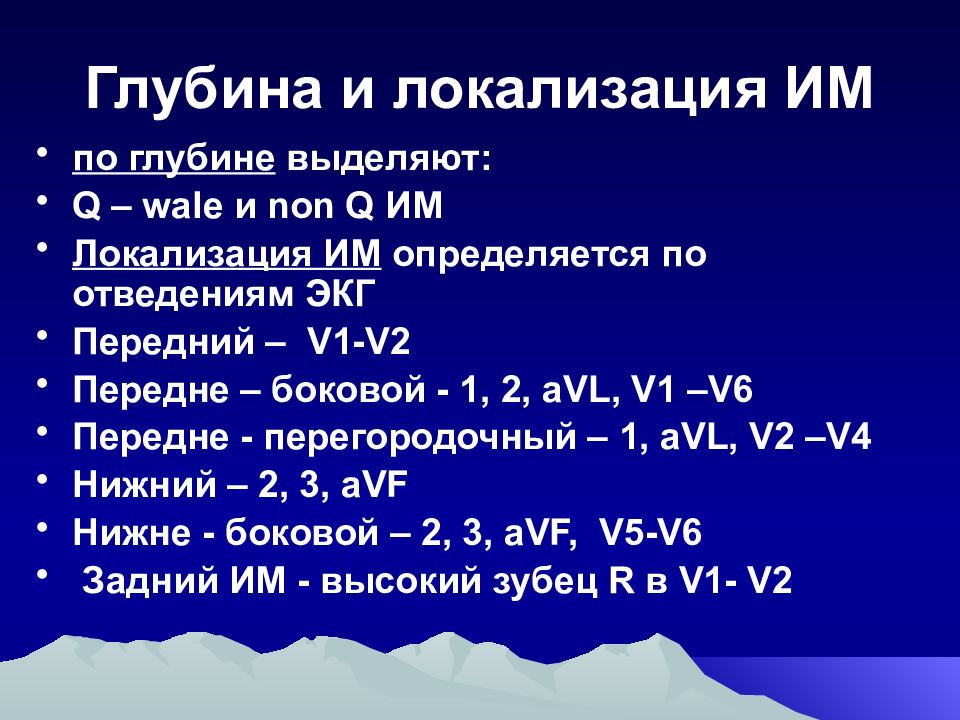 Глубина и локализация ИМ

• по глубине выделяют:
• Q – wale и non Q ИМ
• Локализация ИМ определяется по отведениям ЭКГ
• Передний – V1-V2
• Передне – боковой - 1, 2, aVL, V1 –V6
• Передне - перегородочный – 1, aVL, V2 –V4
• Нижний – 2, 3, aVF
• Нижне - боковой – 2, 3, aVF, V5-V6
• Задний ИМ - высокий зубец R в V1- V2